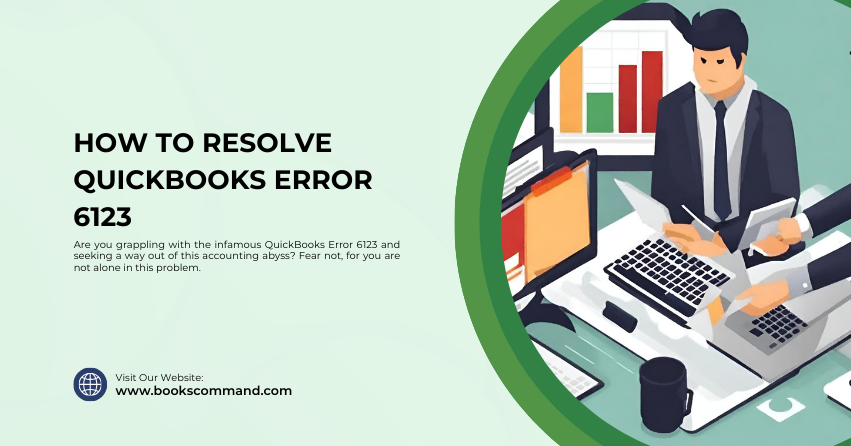 HOW TO RESOLVE QUICKBOOKS ERROR 6123

Are you grappling with the infamous QuickBooks Error 6123 and seeking a way out of this accounting abyss? Fear not, for you are not alone in this problem.

Visit Our Website:
www.bookscommand.com